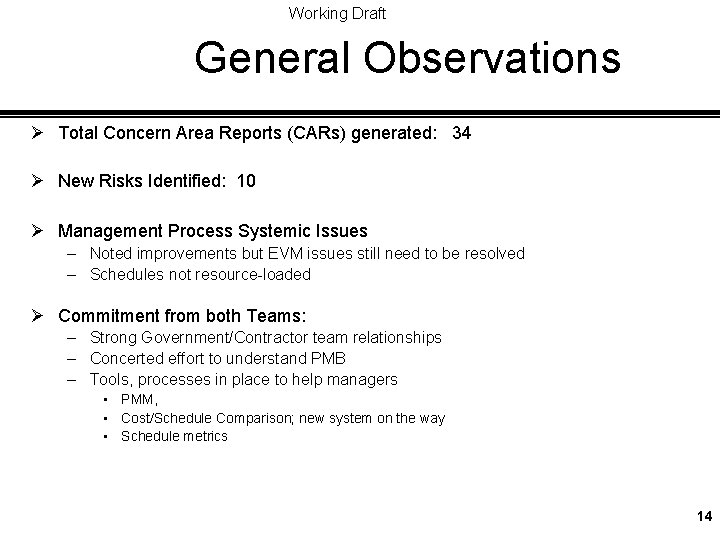 Working Draft

General Observations

➢ Total Concern Area Reports (CARs) generated: 34

➢ New Risks Identified: 10

➢ Management Process Systemic Issues
– Noted improvements but EVM issues still need to be resolved
– Schedules not resource-loaded

➢ Commitment from both Teams:
– Strong Government/Contractor team relationships
– Concerted effort to understand PMB
– Tools, processes in place to help managers
• PMM,
• Cost/Schedule Comparison; new system on the way
• Schedule metrics

14